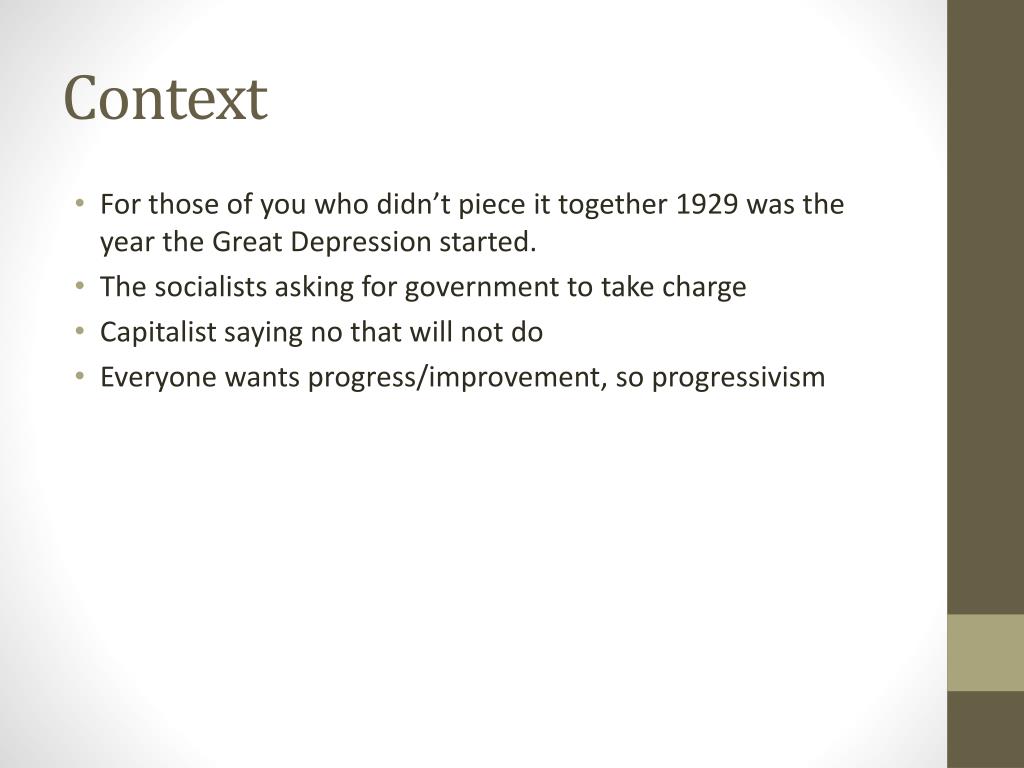 Context

• For those of you who didn’t piece it together 1929 was the year the Great Depression started.
• The socialists asking for government to take charge
• Capitalist saying no that will not do
• Everyone wants progress/improvement, so progressivism